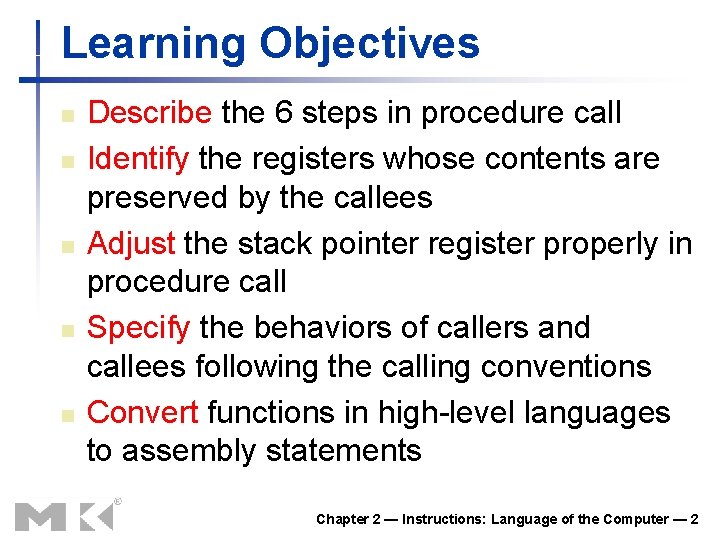 Learning Objectives

- Describe the 6 steps in procedure call
- Identify the registers whose contents are preserved by the callees
- Adjust the stack pointer register properly in procedure call
- Specify the behaviors of callers and callees following the calling conventions
- Convert functions in high-level languages to assembly statements

MK®

Chapter 2 — Instructions: Language of the Computer — 2